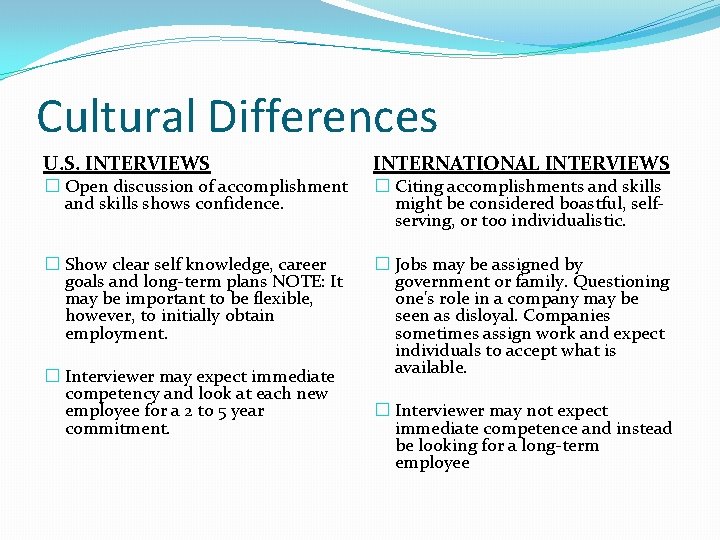 Cultural Differences

U.S. INTERVIEWS

☐ Open discussion of accomplishment and skills shows confidence.

☐ Show clear self knowledge, career goals and long-term plans NOTE: It may be important to be flexible, however, to initially obtain employment.

☐ Interviewer may expect immediate competency and look at each new employee for a 2 to 5 year commitment.

INTERNATIONAL INTERVIEWS

☐ Citing accomplishments and skills might be considered boastful, self-serving, or too individualistic.

☐ Jobs may be assigned by government or family. Questioning one's role in a company may be seen as disloyal. Companies sometimes assign work and expect individuals to accept what is available.

☐ Interviewer may not expect immediate competence and instead be looking for a long-term employee